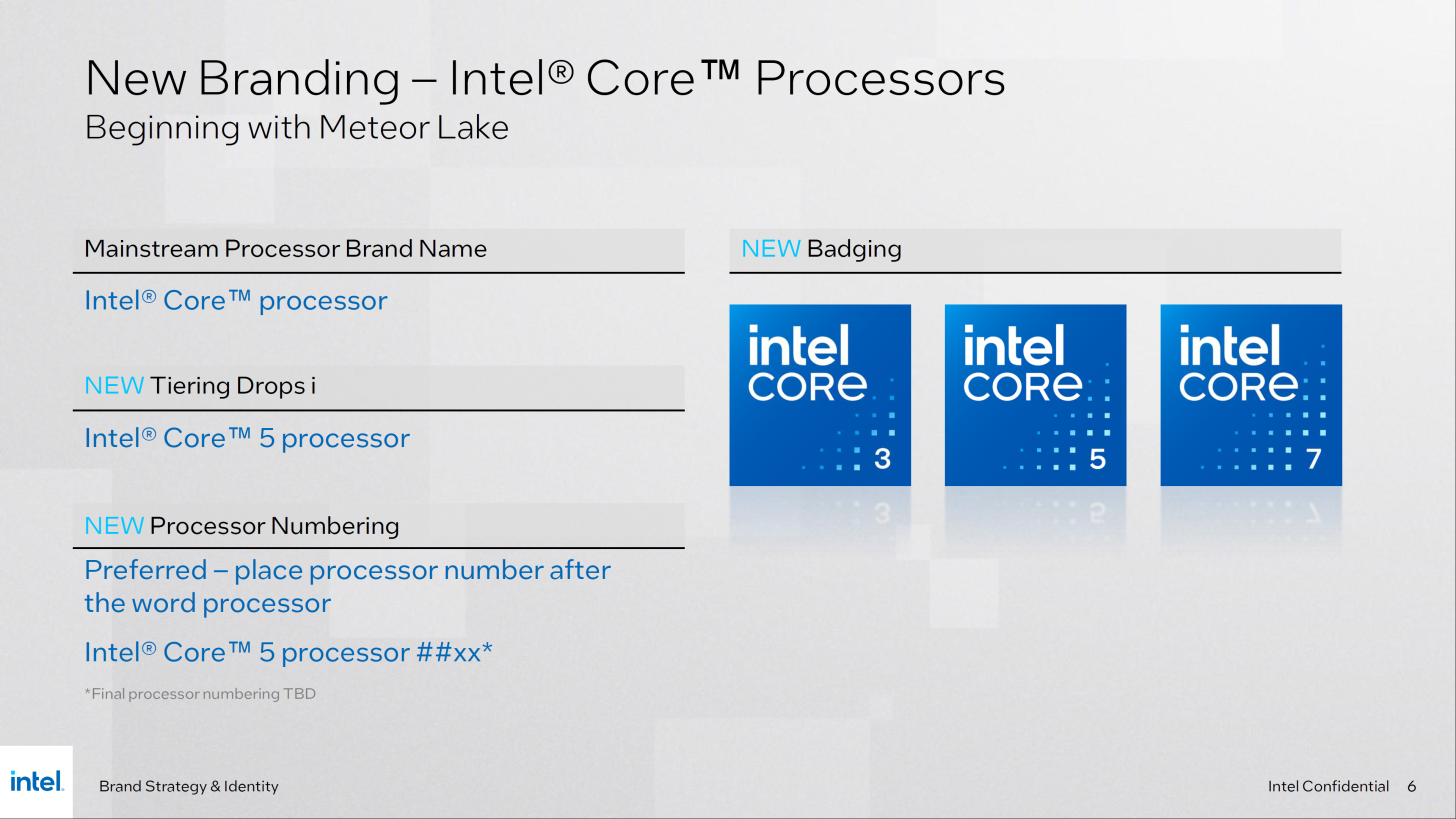 New Branding – Intel® Core™ Processors
Beginning with Meteor Lake

Mainstream Processor Brand Name

Intel® Core™ processor

NEW Tiering Drops i

Intel® Core™ 5 processor

NEW Processor Numbering

Preferred – place processor number after the word processor

Intel® Core™ 5 processor ##xx*

*Final processor numbering TBD

NEW Badging

intel CORE 3

intel CORE 5

intel CORE 7

intel. Brand Strategy & Identity

Intel Confidential 6